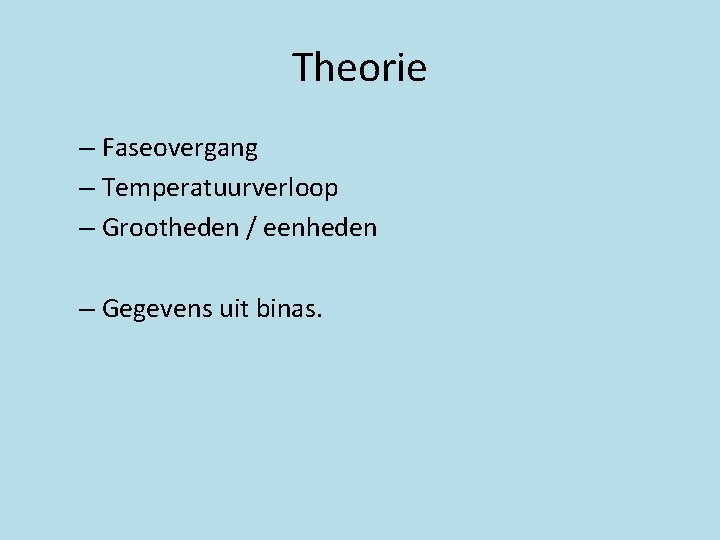 Theorie

– Faseovergang
– Temperatuurverloop
– Grootheden / eenheden

– Gegevens uit binas.